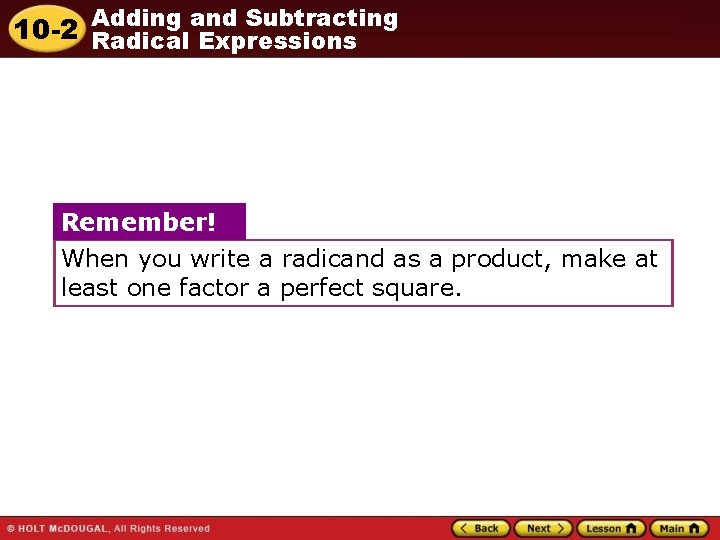 10-2 Adding and Subtracting Radical Expressions

Remember!

When you write a radicand as a product, make at least one factor a perfect square.

© HOLT McDOUGAL, All Rights Reserved

Back Next Lesson Main